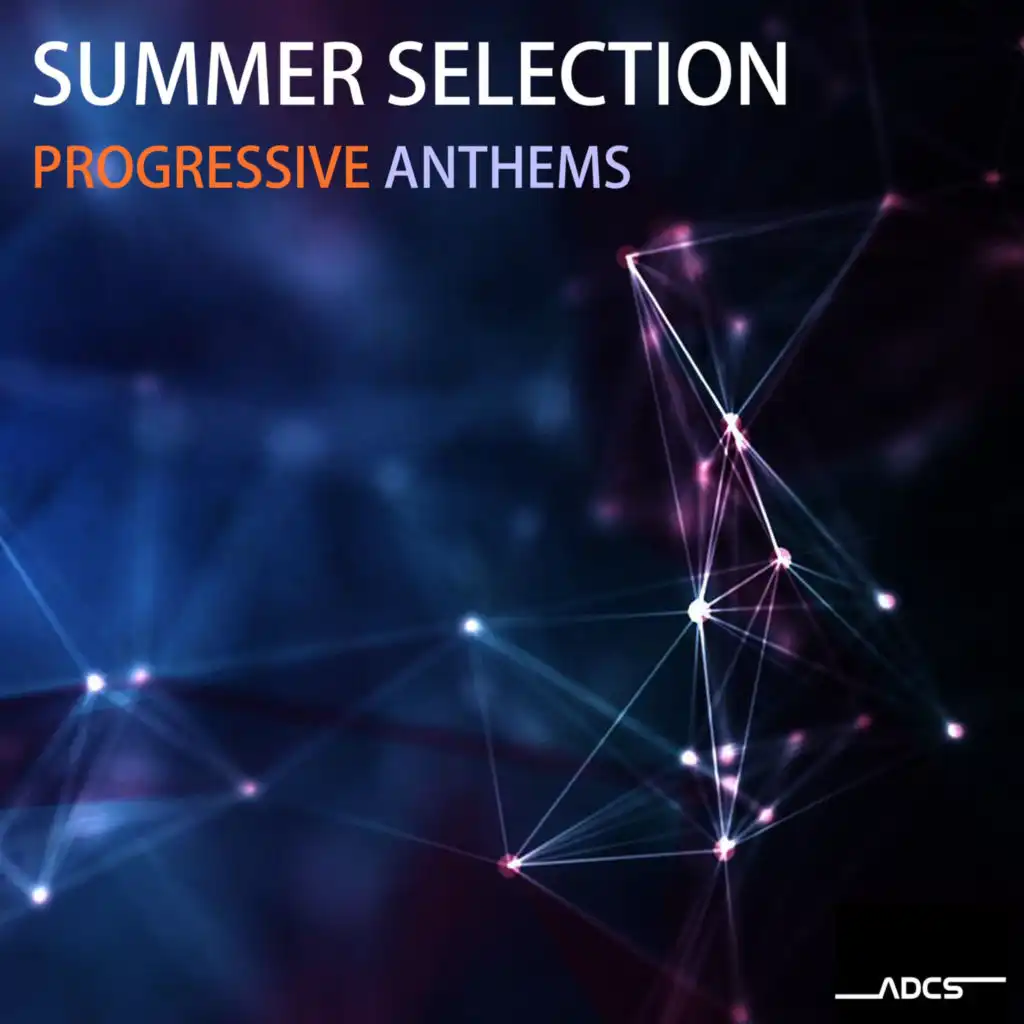 SUMMER SELECTION
PROGRESSIVE ANTHEMS

ADCS